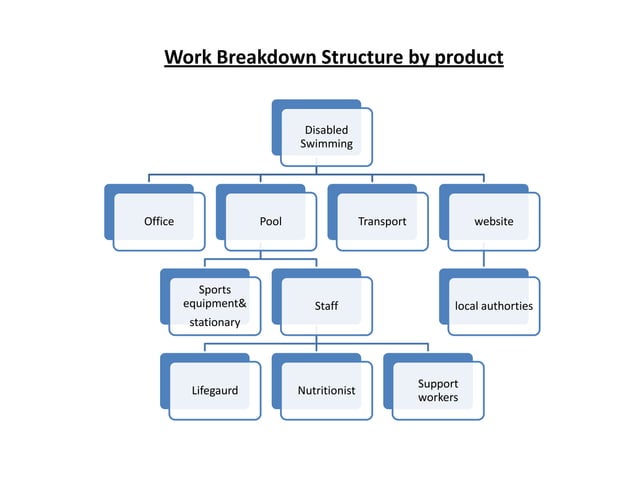 Work Breakdown Structure by product

Disabled Swimming

Office

Pool

Transport

website

Sports equipment& stationary

Staff

local authorties

Lifegaurd

Nutritionist

Support workers